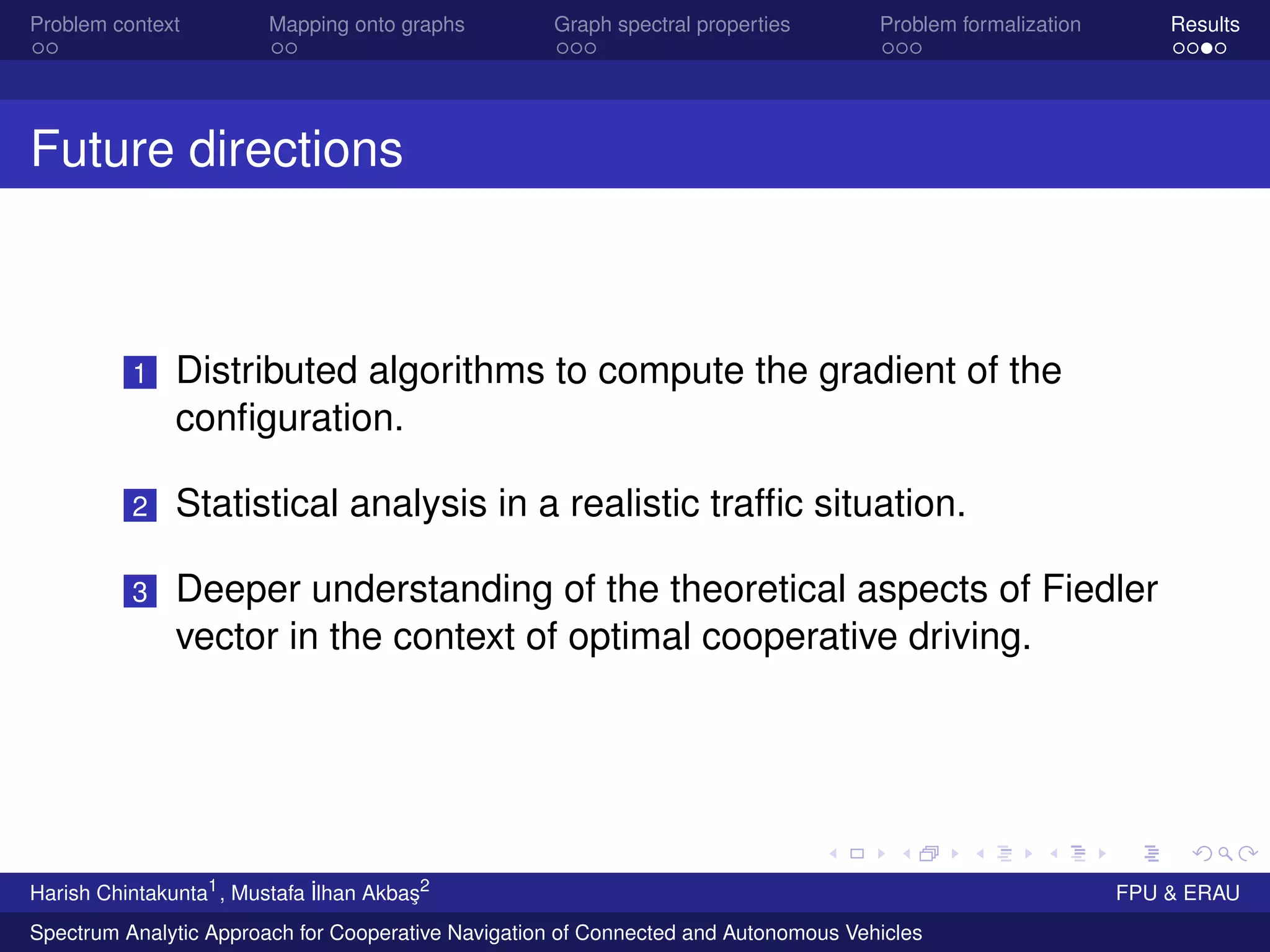 Problem context
Mapping onto graphs
Graph spectral properties
Problem formalization
Results

Future directions

1 Distributed algorithms to compute the gradient of the configuration.

2 Statistical analysis in a realistic traffic situation.

3 Deeper understanding of the theoretical aspects of Fiedler vector in the context of optimal cooperative driving.

Harish Chintakunta$^1$, Mustafa İlhan Akbaş$^2$
FPU & ERAU

Spectrum Analytic Approach for Cooperative Navigation of Connected and Autonomous Vehicles